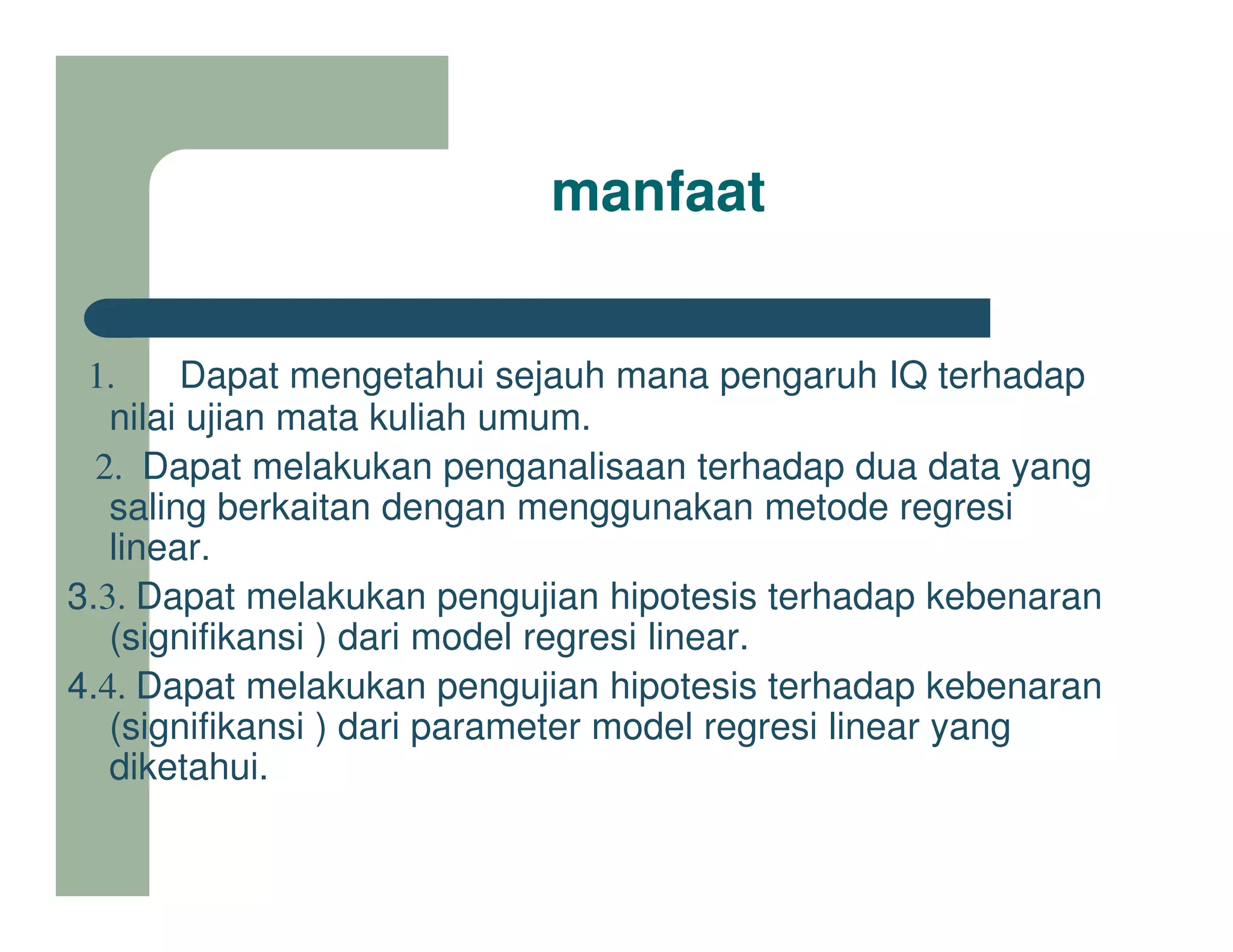 manfaat

1. Dapat mengetahui sejauh mana pengaruh IQ terhadap nilai ujian mata kuliah umum.

2. Dapat melakukan penganalisaan terhadap dua data yang saling berkaitan dengan menggunakan metode regresi linear.

3.3. Dapat melakukan pengujian hipotesis terhadap kebenaran (signifikansi ) dari model regresi linear.

4.4. Dapat melakukan pengujian hipotesis terhadap kebenaran (signifikansi ) dari parameter model regresi linear yang diketahui.